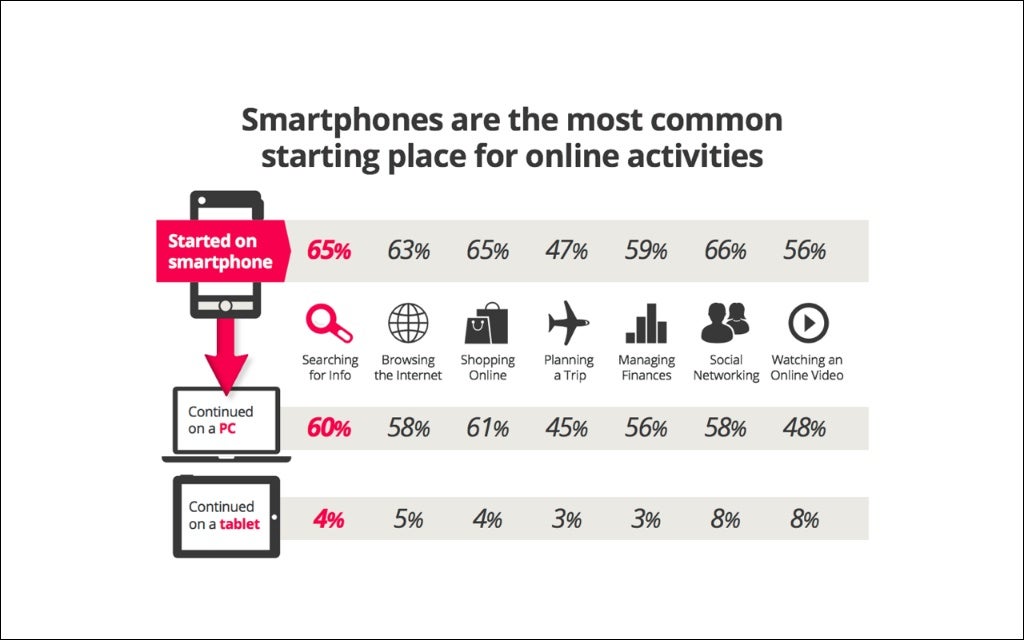 Smartphones are the most common starting place for online activities

| | Searching for Info | Browsing the Internet | Shopping Online | Planning a Trip | Managing Finances | Social Networking | Watching an Online Video |
|---|---|---|---|---|---|---|---|
| Started on smartphone | 65% | 63% | 65% | 47% | 59% | 66% | 56% |
| Continued on a PC | 60% | 58% | 61% | 45% | 56% | 58% | 48% |
| Continued on a tablet | 4% | 5% | 4% | 3% | 3% | 8% | 8% |